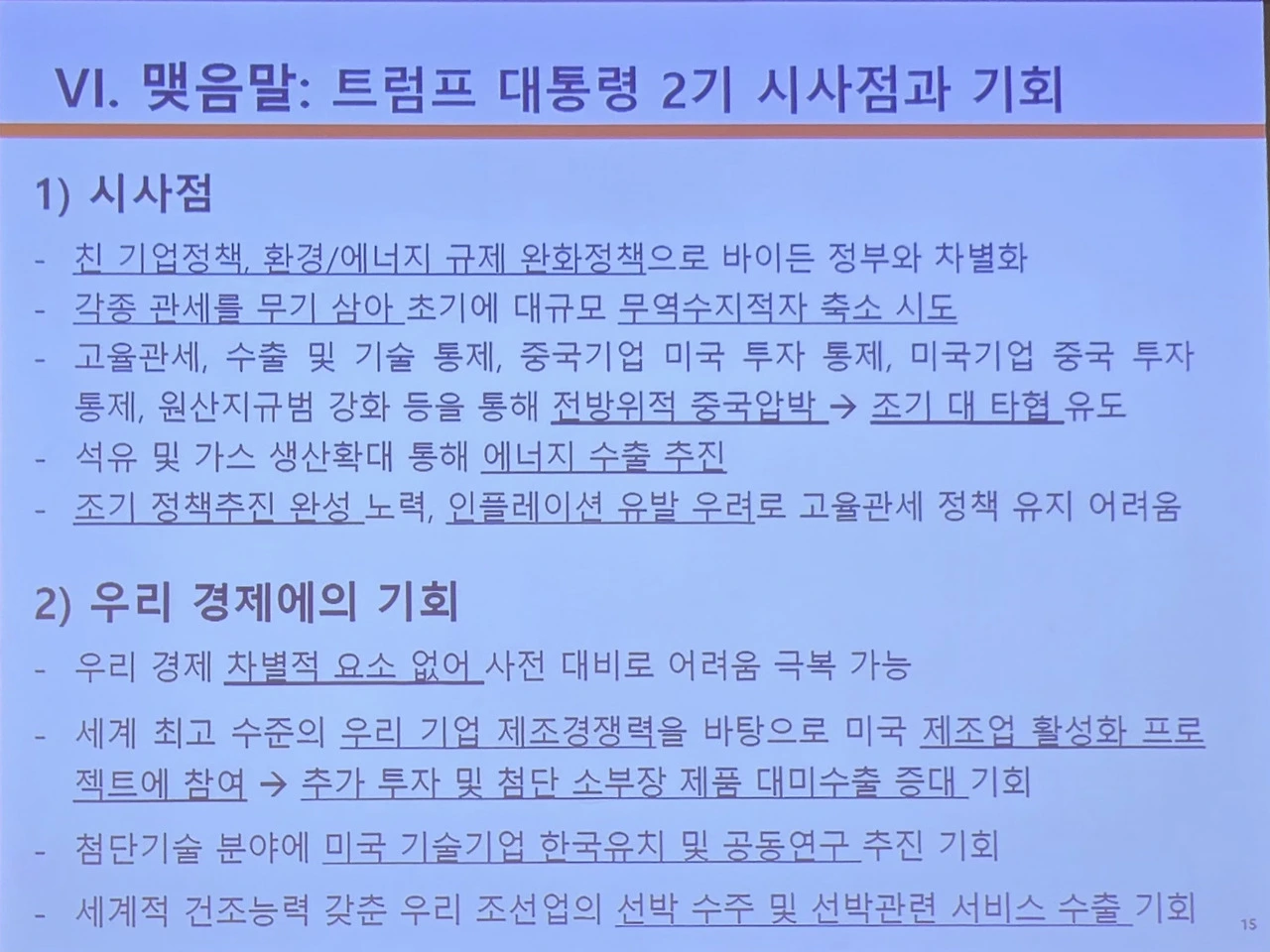 VI. 맺음말: 트럼프 대통령 2기 시사점과 기회

1) 시사점

- 친 기업정책, 환경/에너지 규제 완화정책으로 바이든 정부와 차별화
- 각종 관세를 무기 삼아 초기에 대규모 무역수지적자 축소 시도
- 고율관세, 수출 및 기술 통제, 중국기업 미국 투자 통제, 미국기업 중국 투자 통제, 원산지규범 강화 등을 통해 전방위적 중국압박 → 조기 대 타협 유도
- 석유 및 가스 생산확대 통해 에너지 수출 추진
- 조기 정책추진 완성 노력, 인플레이션 유발 우려로 고율관세 정책 유지 어려움

2) 우리 경제에의 기회

- 우리 경제 차별적 요소 없어 사전 대비로 어려움 극복 가능
- 세계 최고 수준의 우리 기업 제조경쟁력을 바탕으로 미국 제조업 활성화 프로젝트에 참여 → 추가 투자 및 첨단 소부장 제품 대미수출 증대 기회
- 첨단기술 분야에 미국 기술기업 한국유치 및 공동연구 추진 기회
- 세계적 건조능력 갖춘 우리 조선업의 선박 수주 및 선박관련 서비스 수출 기회

15